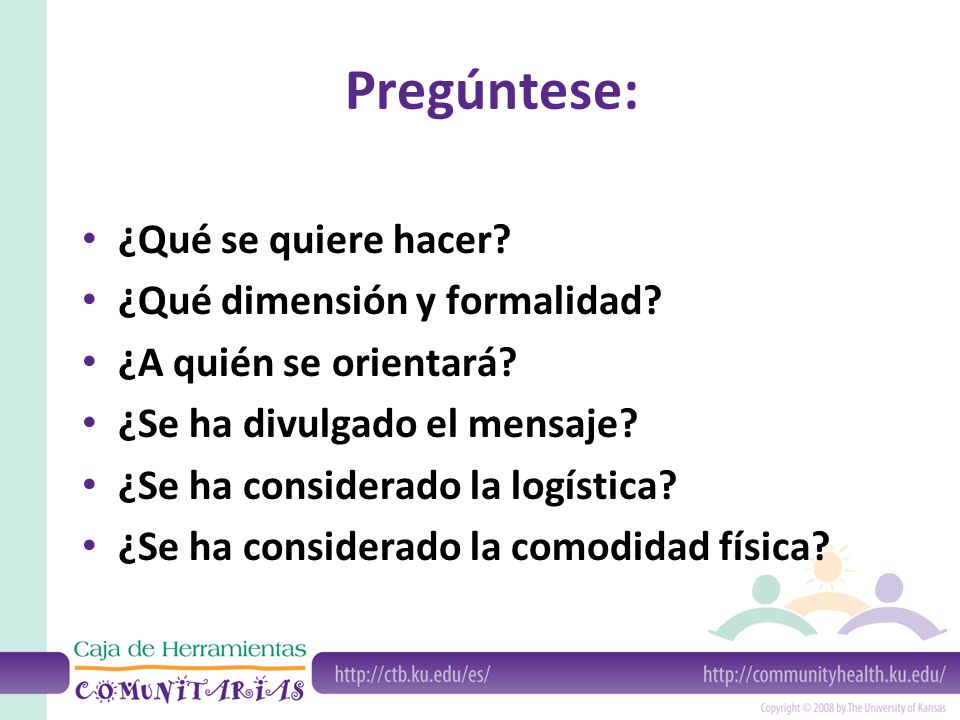 Pregúntese:

• ¿Qué se quiere hacer?
• ¿Qué dimensión y formalidad?
• ¿A quién se orientará?
• ¿Se ha divulgado el mensaje?
• ¿Se ha considerado la logística?
• ¿Se ha considerado la comodidad física?

Caja de Herramientas
COMUNITARIAS

http://ctb.ku.edu/es/

http://communityhealth.ku.edu/

Copyright © 2008 by The University of Kansas